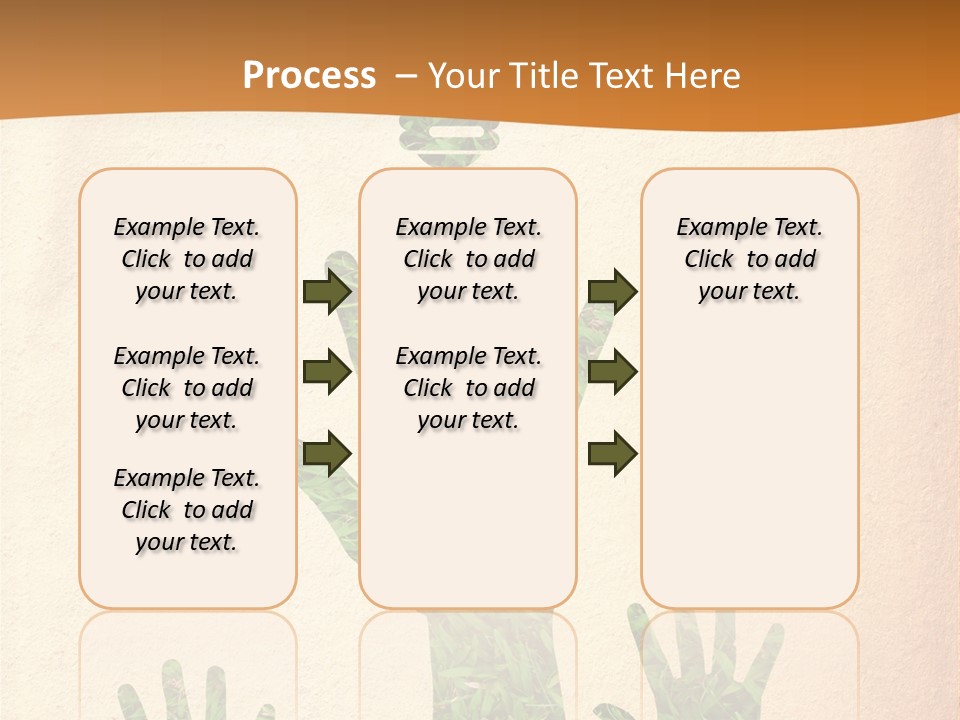 Process – Your Title Text Here

Example Text. Click to add your text.

Example Text. Click to add your text.

Example Text. Click to add your text.

Example Text. Click to add your text.

Example Text. Click to add your text.

Example Text. Click to add your text.